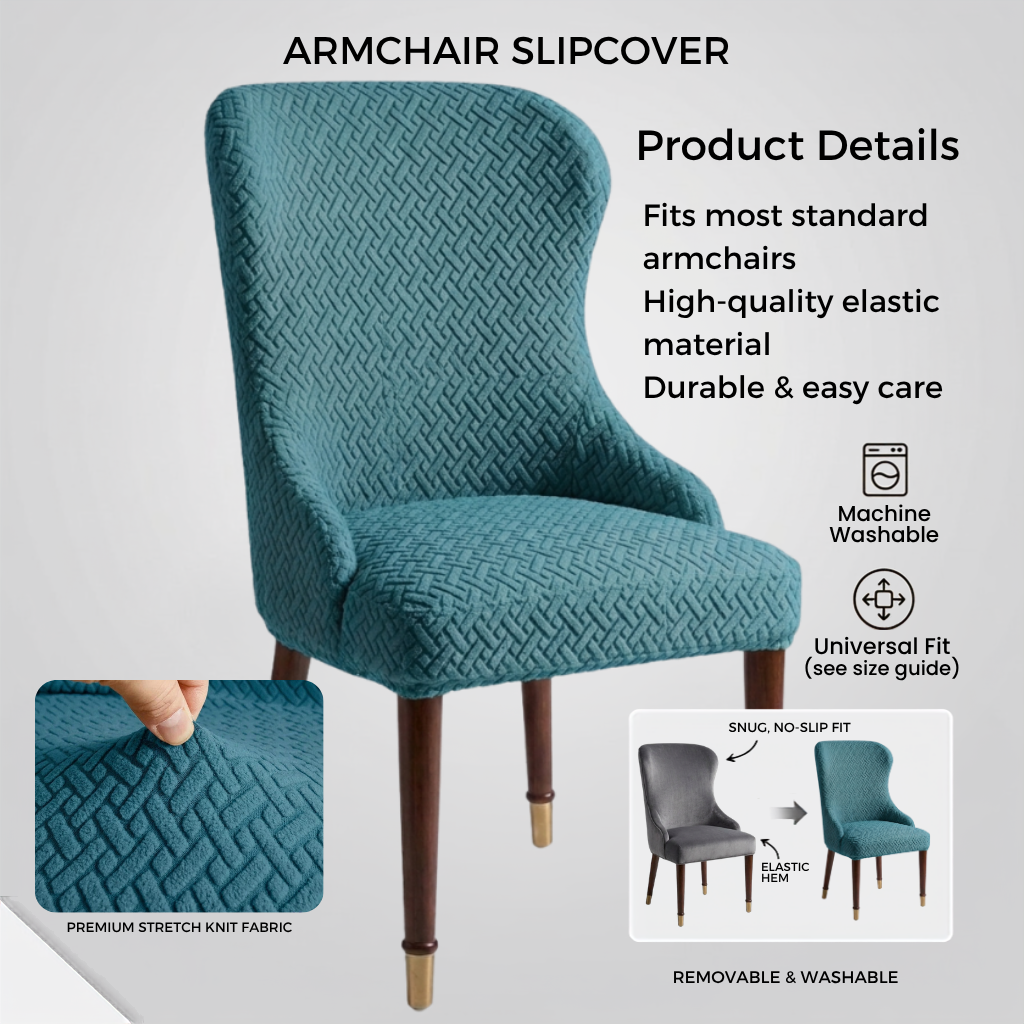 ARMCHAIR SLIPCOVER

Product Details

Fits most standard armchairs
High-quality elastic material
Durable & easy care

Machine
Washable

Universal Fit
(see size guide)

PREMIUM STRETCH KNIT FABRIC

SNUG, NO-SLIP FIT

ELASTIC
HEM

REMOVABLE & WASHABLE